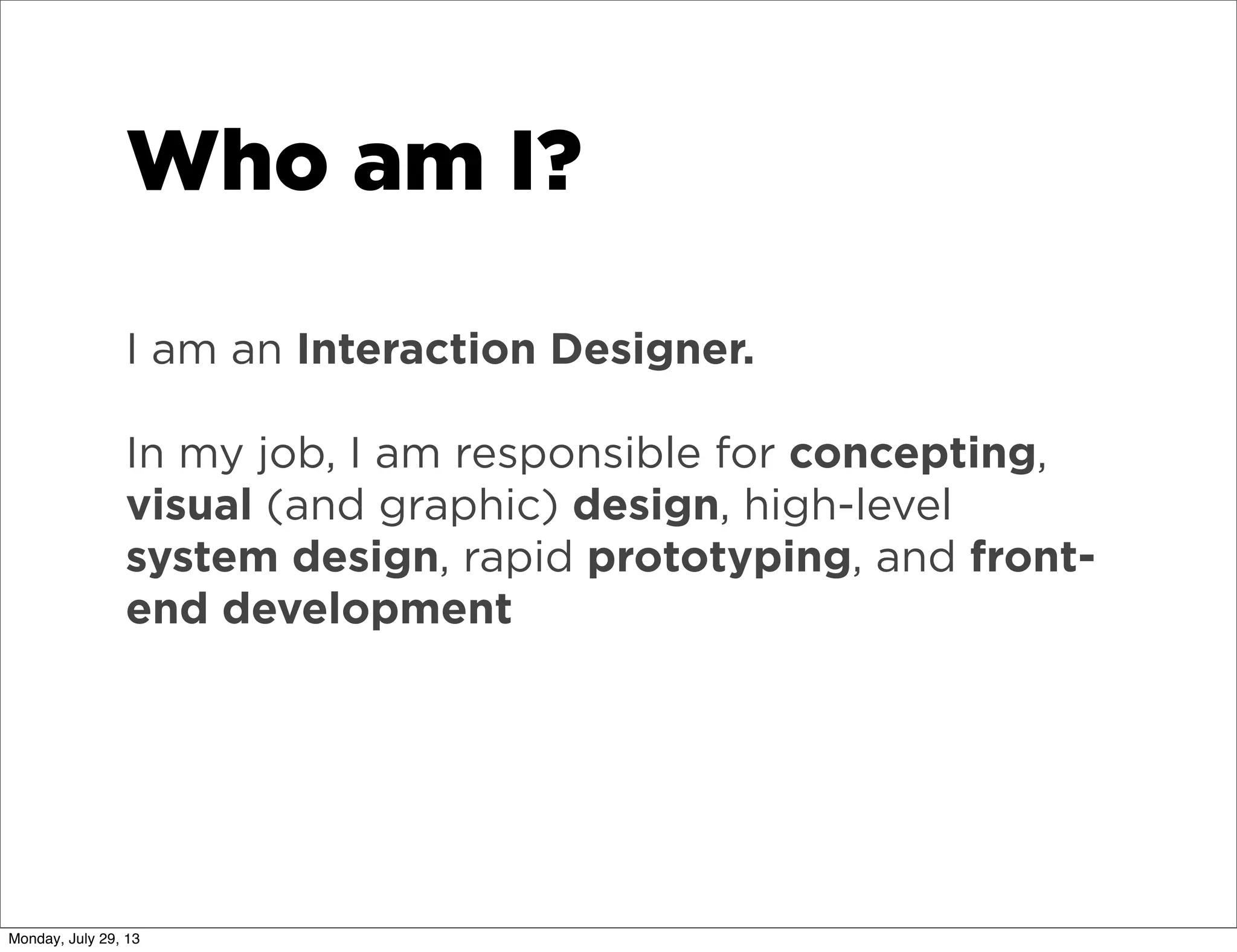 Who am I?

I am an Interaction Designer.

In my job, I am responsible for concepting, visual (and graphic) design, high-level system design, rapid prototyping, and front-end development

Monday, July 29, 13